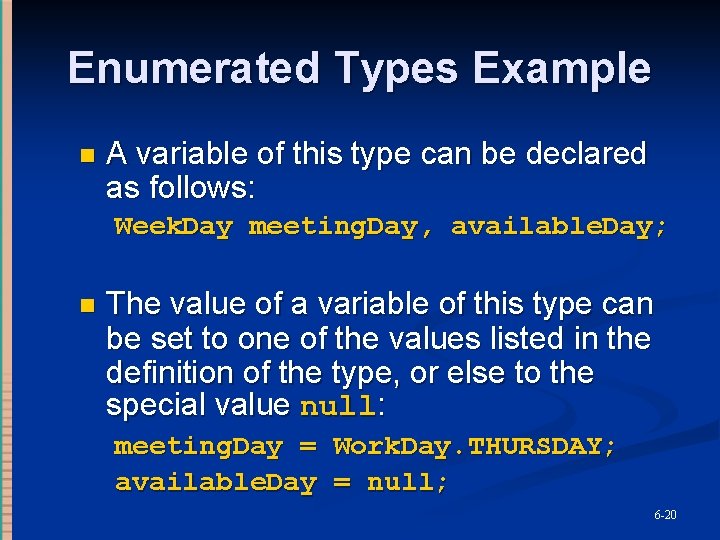 Enumerated Types Example

A variable of this type can be declared as follows:

WeekDay meetingDay, availableDay;

The value of a variable of this type can be set to one of the values listed in the definition of the type, or else to the special value null:

meetingDay = WorkDay.THURSDAY;
availableDay = null;

6-20